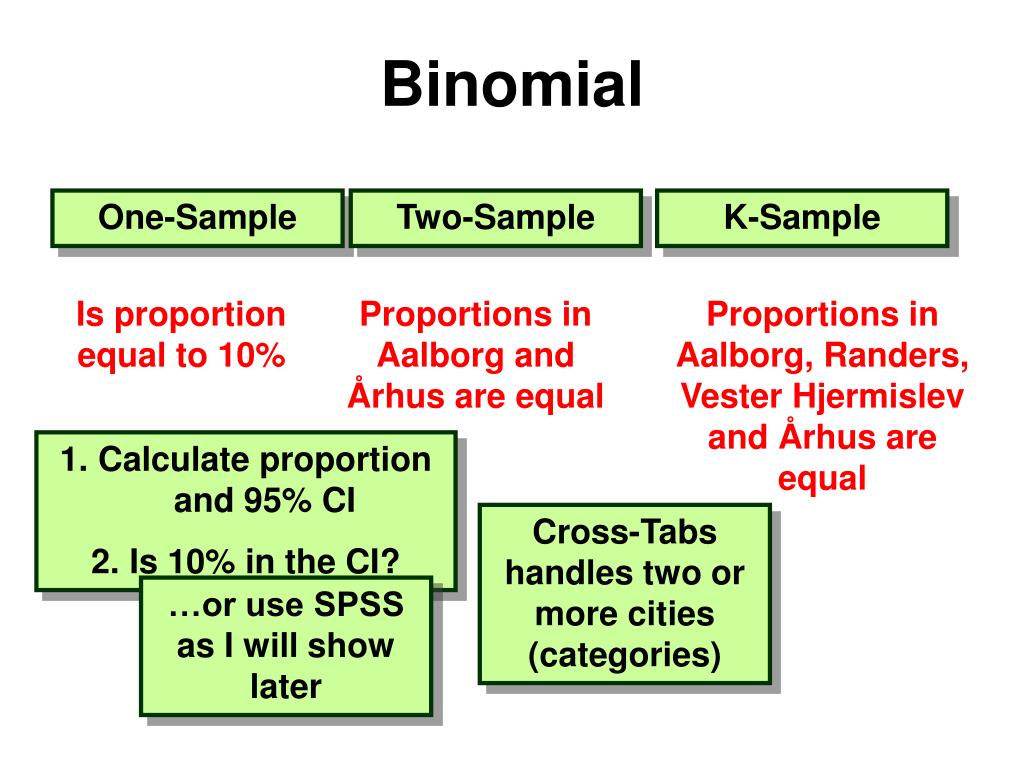 Binomial

One-Sample

Two-Sample

K-Sample

Is proportion equal to 10%

Proportions in Aalborg and Århus are equal

Proportions in Aalborg, Randers, Vester Hjermislev and Århus are equal

1. Calculate proportion and 95% CI

2. Is 10% in the CI?

…or use SPSS as I will show later

Cross-Tabs handles two or more cities (categories)